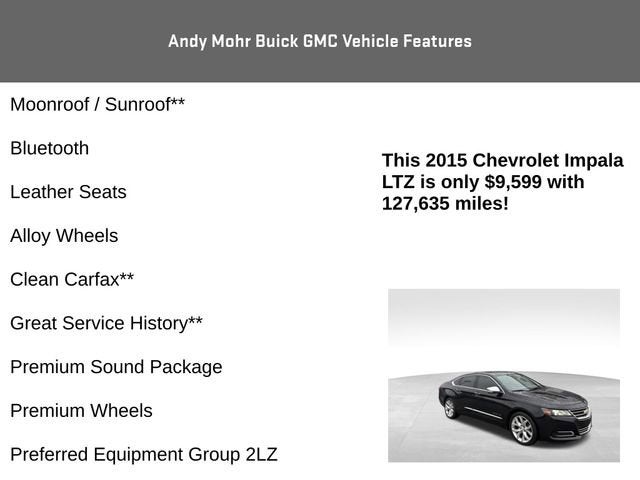 Andy Mohr Buick GMC Vehicle Features

Moonroof / Sunroof**

Bluetooth

Leather Seats

Alloy Wheels

Clean Carfax**

Great Service History**

Premium Sound Package

Premium Wheels

Preferred Equipment Group 2LZ

This 2015 Chevrolet Impala LTZ is only $9,599 with 127,635 miles!